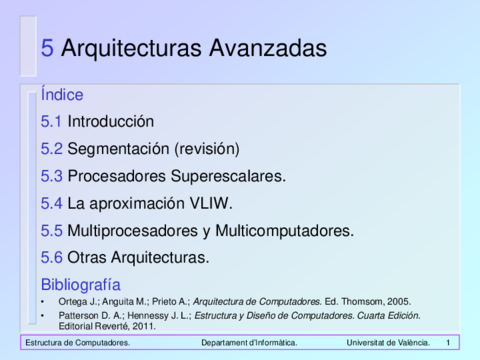 5 Arquitecturas Avanzadas

Índice

5.1 Introducción

5.2 Segmentación (revisión)

5.3 Procesadores Superescalares.

5.4 La aproximación VLIW.

5.5 Multiprocesadores y Multicomputadores.

5.6 Otras Arquitecturas.

Bibliografía

• Ortega J.; Anguita M.; Prieto A.; Arquitectura de Computadores. Ed. Thomsom, 2005.

• Patterson D. A.; Hennessy J. L.; Estructura y Diseño de Computadores. Cuarta Edición. Editorial Reverté, 2011.

Estructura de Computadores. Departament d'Informàtica. Universitat de València. 1